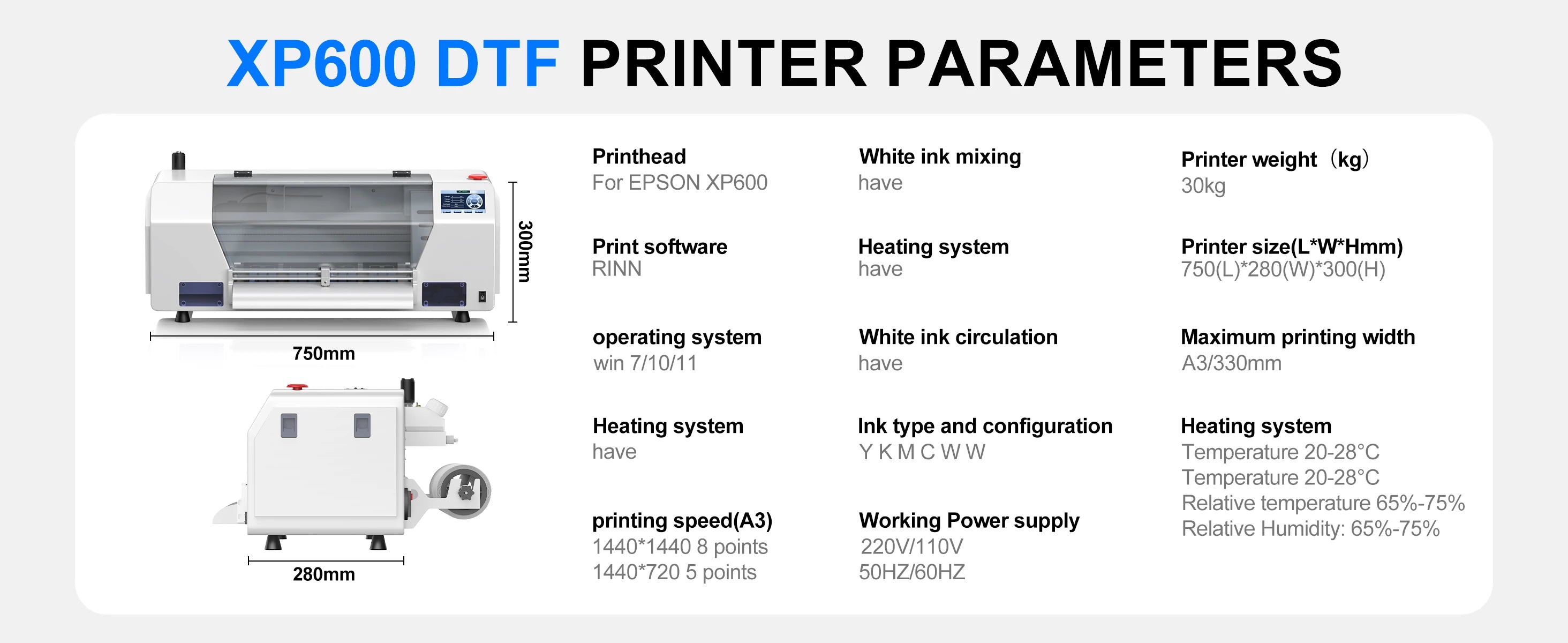 XP600 DTF PRINTER PARAMETERS

300mm

750mm

280mm

Printhead
For EPSON XP600

Print software
RINN

operating system
win 7/10/11

Heating system
have

printing speed(A3)
1440*1440 8 points
1440*720 5 points

White ink mixing
have

Heating system
have

White ink circulation
have

Ink type and configuration
Y K M C W W

Working Power supply
220V/110V
50HZ/60HZ

Printer weight（kg）
30kg

Printer size(L*W*Hmm)
750(L)*280(W)*300(H)

Maximum printing width
A3/330mm

Heating system
Temperature 20-28°C
Temperature 20-28°C
Relative temperature 65%-75%
Relative Humidity: 65%-75%